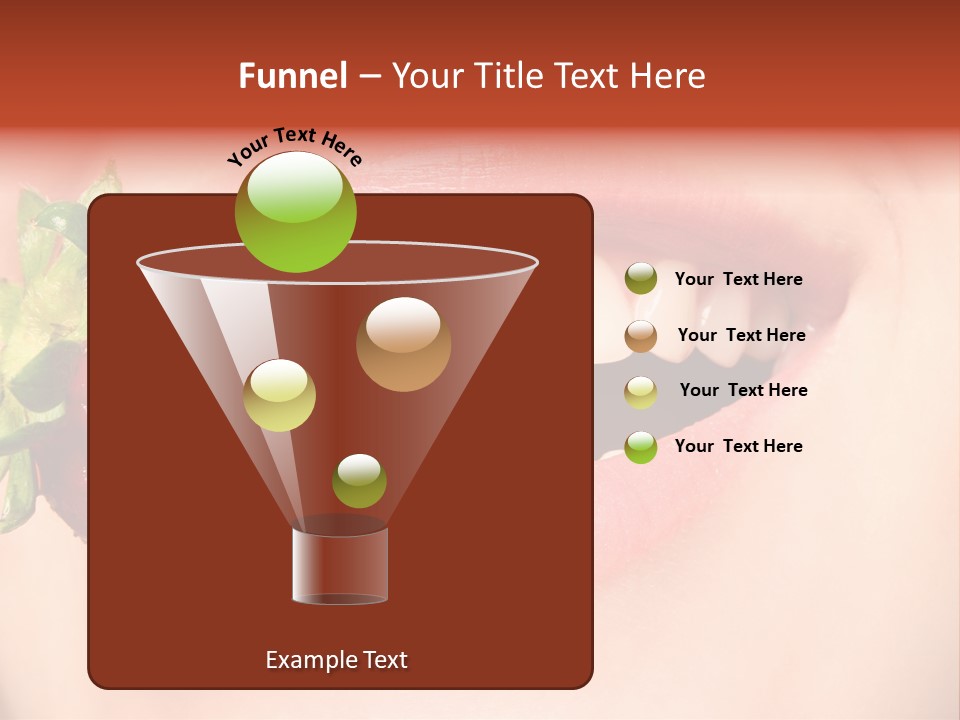 Funnel – Your Title Text Here

Your Text Here

Your Text Here

Your Text Here

Your Text Here

Your Text Here

Example Text